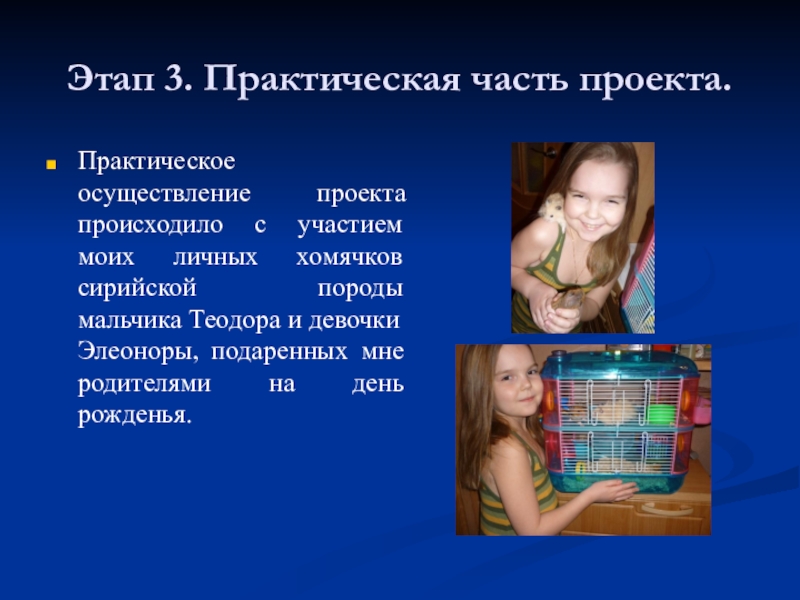 Этап 3. Практическая часть проекта.

Практическое осуществление проекта происходило с участием моих личных хомячков сирийской породы мальчика Теодора и девочки Элеоноры, подаренных мне родителями на день рожденья.